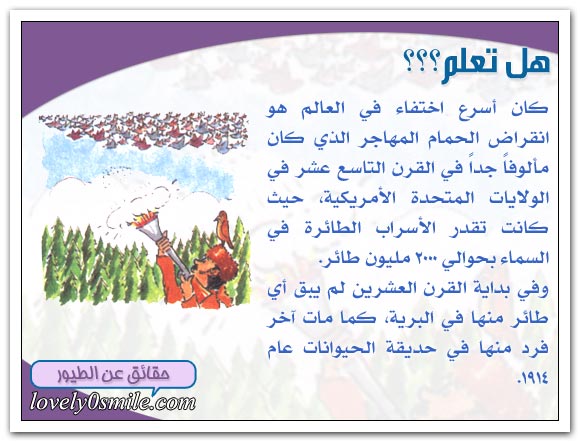 هل تعلم؟؟؟

كان أسرع اختفاء في العالم هو انقراض الحمام المهاجر الذي كان مألوفاً جداً في القرن التاسع عشر في الولايات المتحدة الأمريكية، حيث كانت تقدر الأسراب الطائرة في السماء بحوالي ٢٠٠٠ مليون طائر.
وفي بداية القرن العشرين لم يبق أي طائر منها في البرية، كما مات آخر فرد منها في حديقة الحيوانات عام ١٩١٤.

حقائق عن الطيور

lovely0smile.com